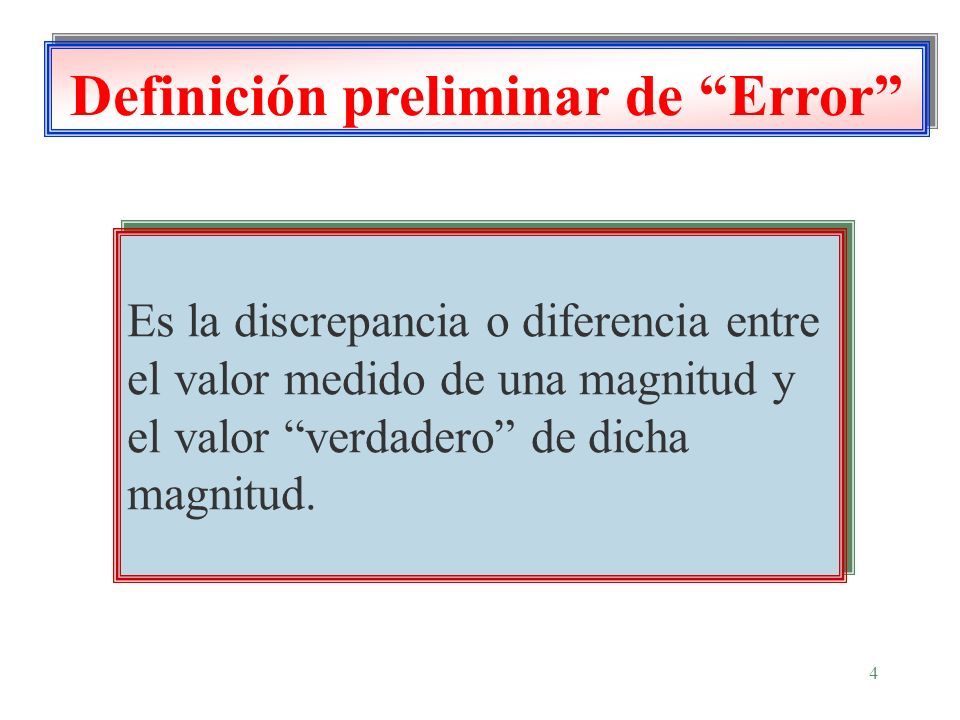 Definición preliminar de “Error”

Es la discrepancia o diferencia entre el valor medido de una magnitud y el valor “verdadero” de dicha magnitud.

4